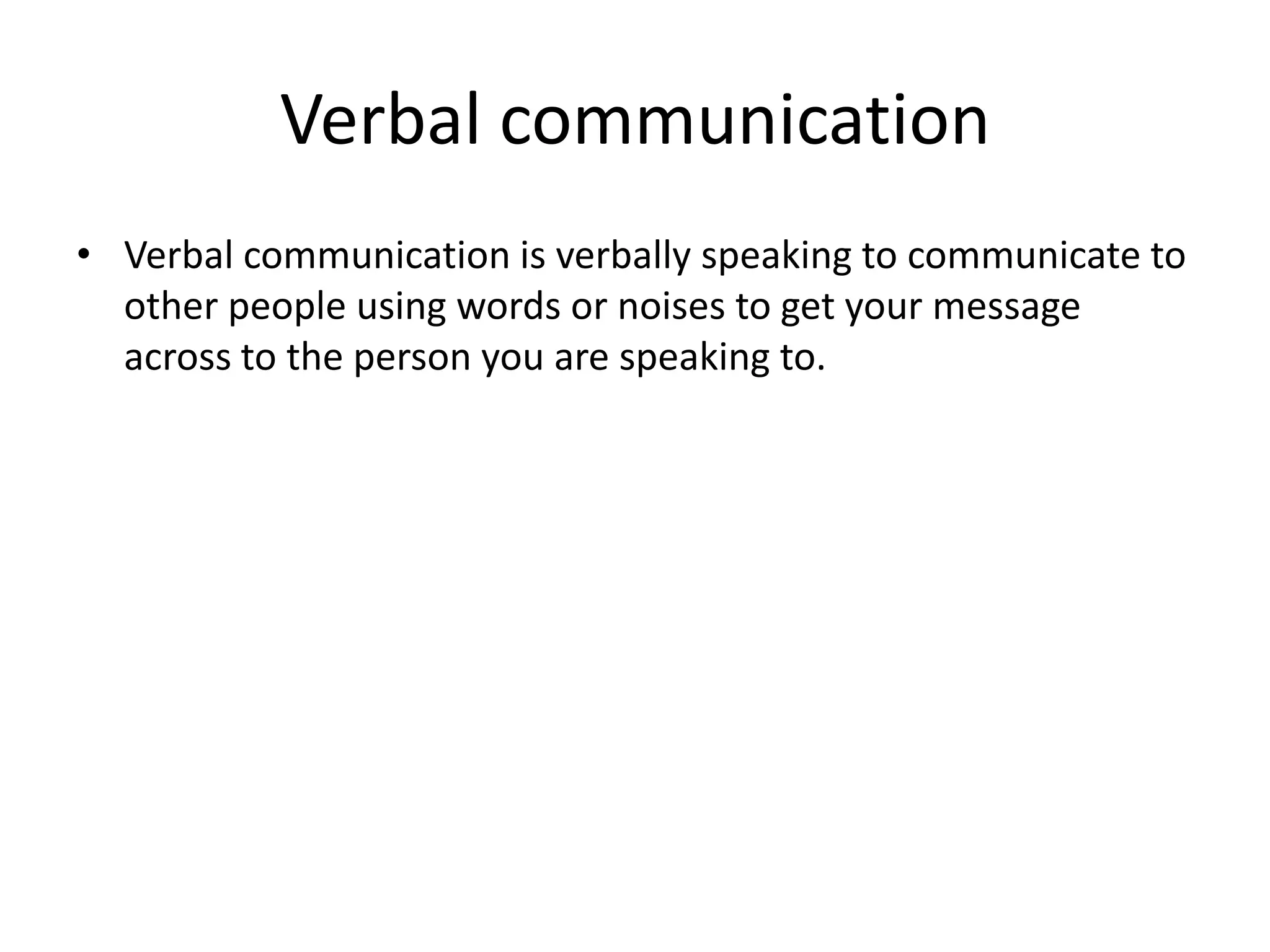 Verbal communication

• Verbal communication is verbally speaking to communicate to other people using words or noises to get your message across to the person you are speaking to.